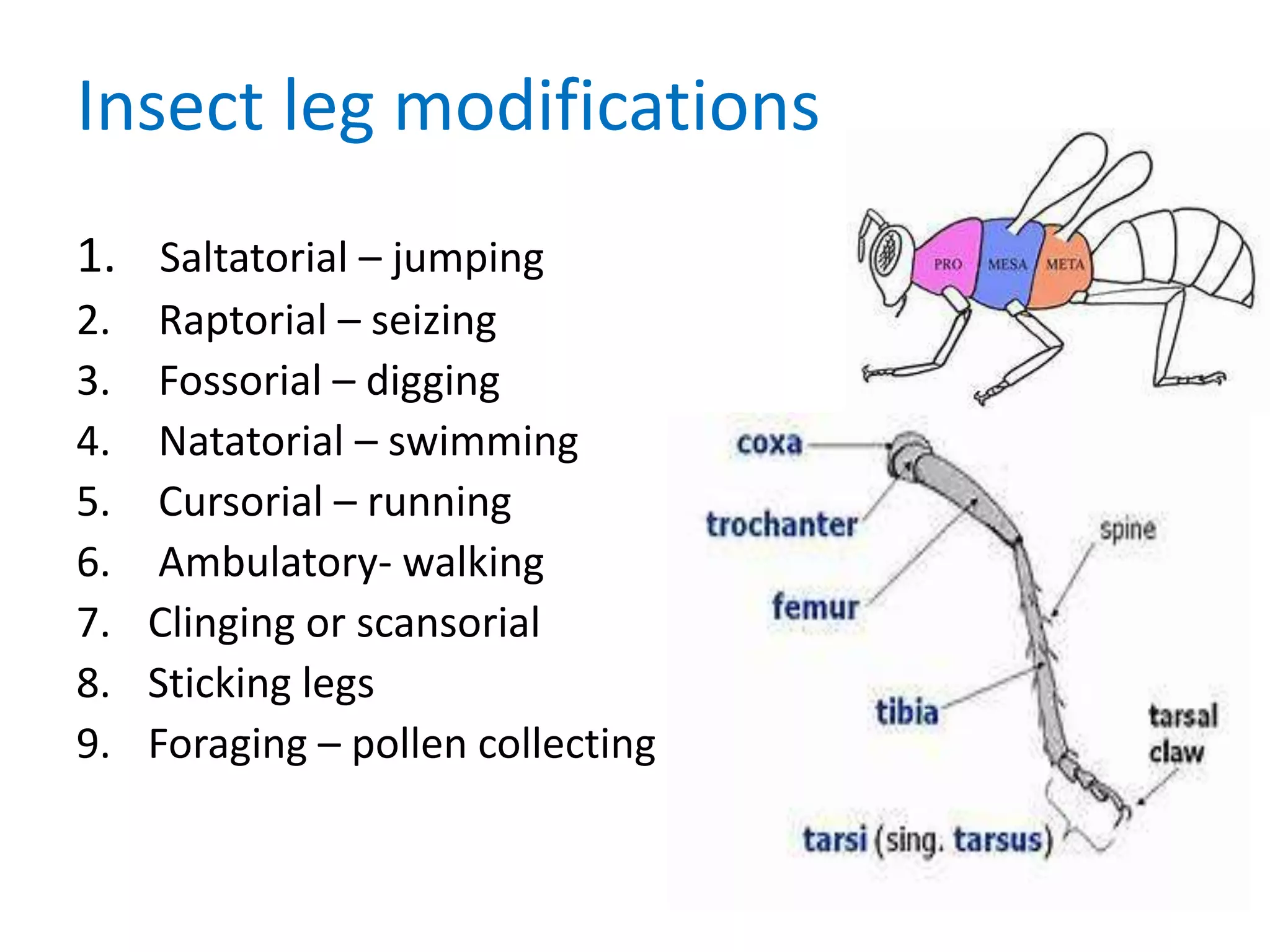 Insect leg modifications

1. Saltatorial – jumping
2. Raptorial – seizing
3. Fossorial – digging
4. Natatorial – swimming
5. Cursorial – running
6. Ambulatory- walking
7. Clinging or scansorial
8. Sticking legs
9. Foraging – pollen collecting

PRO
MESA
META

coxa
trochanter
femur
tibia
spine
tarsal claw
tarsi (sing. tarsus)